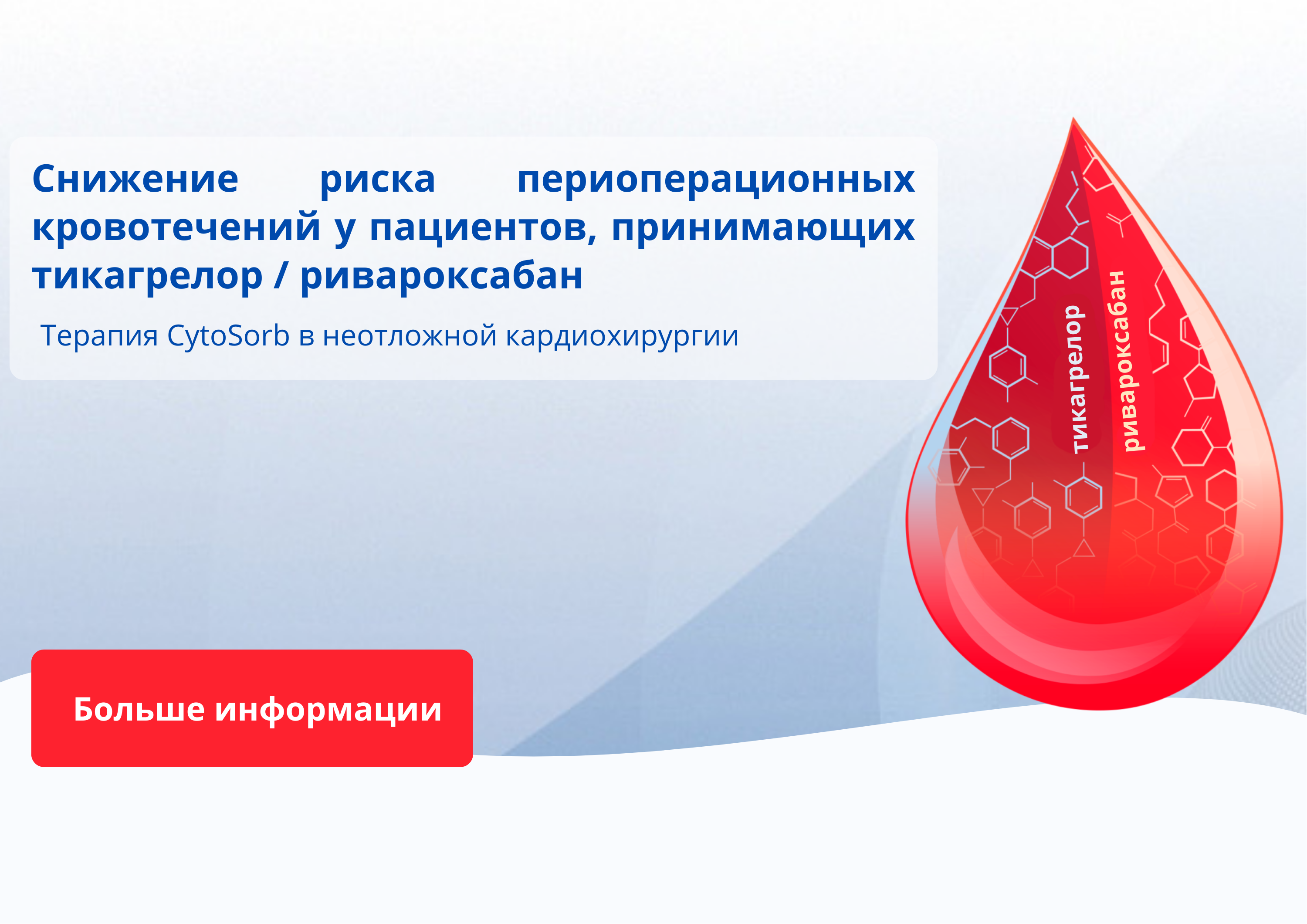 Снижение риска периоперационных кровотечений у пациентов, принимающих тикагрелор / ривароксабан

Терапия CytoSorb в неотложной кардиохирургии

тикагрелор

ривароксабан

Больше информации